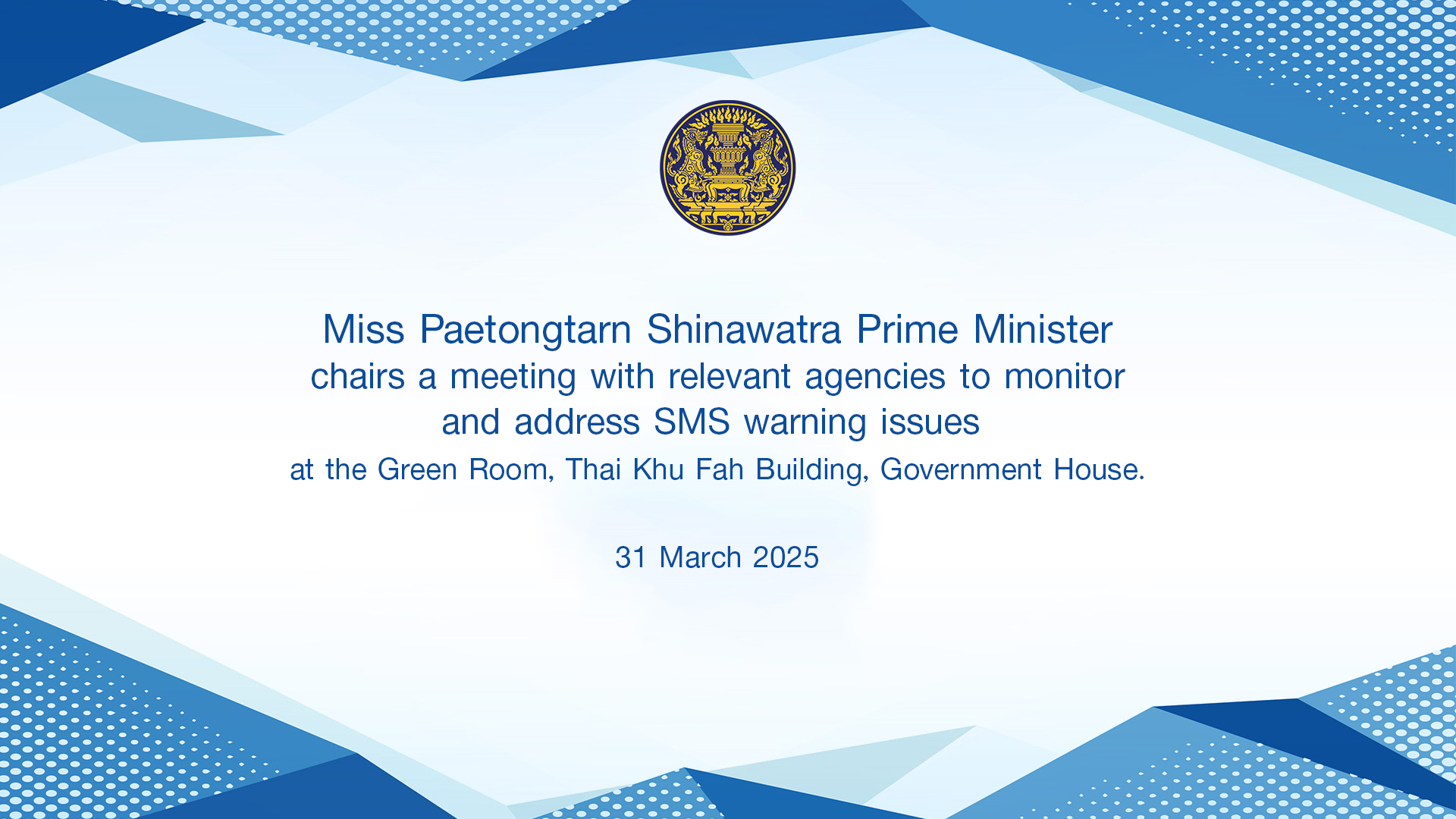 Miss Paetongtarn Shinawatra Prime Minister
chairs a meeting with relevant agencies to monitor and address SMS warning issues
at the Green Room, Thai Khu Fah Building, Government House.

31 March 2025